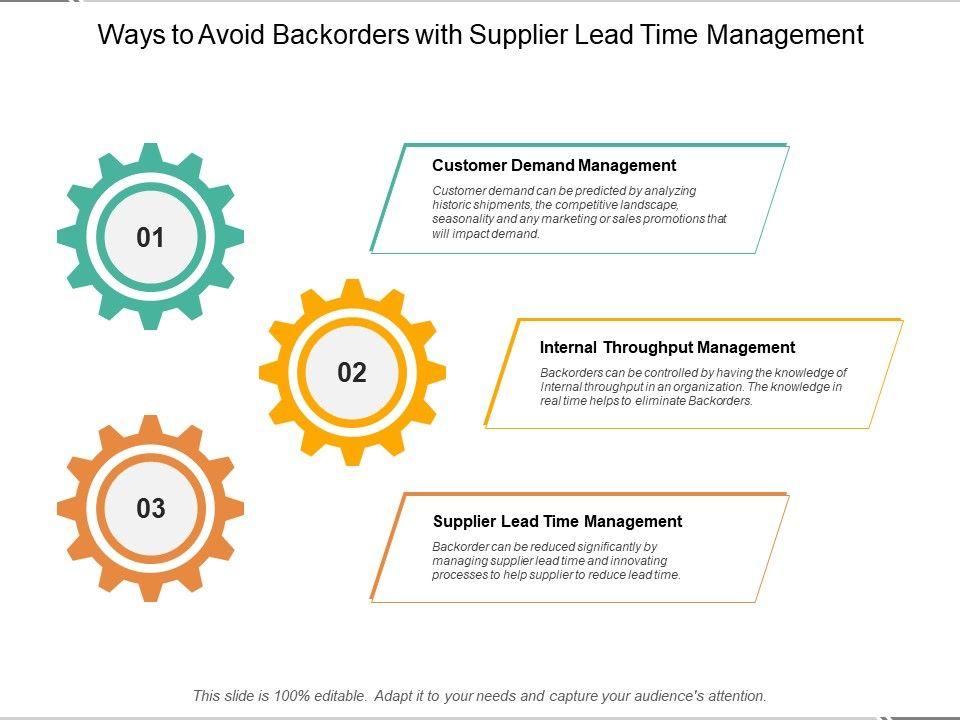 Ways to Avoid Backorders with Supplier Lead Time Management

01

Customer Demand Management

Customer demand can be predicted by analyzing historic shipments, the competitive landscape, seasonality and any marketing or sales promotions that will impact demand.

02

Internal Throughput Management

Backorders can be controlled by having the knowledge of Internal throughput in an organization. The knowledge in real time helps to eliminate Backorders.

03

Supplier Lead Time Management

Backorder can be reduced significantly by managing supplier lead time and innovating processes to help supplier to reduce lead time.

This slide is 100% editable. Adapt it to your needs and capture your audience's attention.